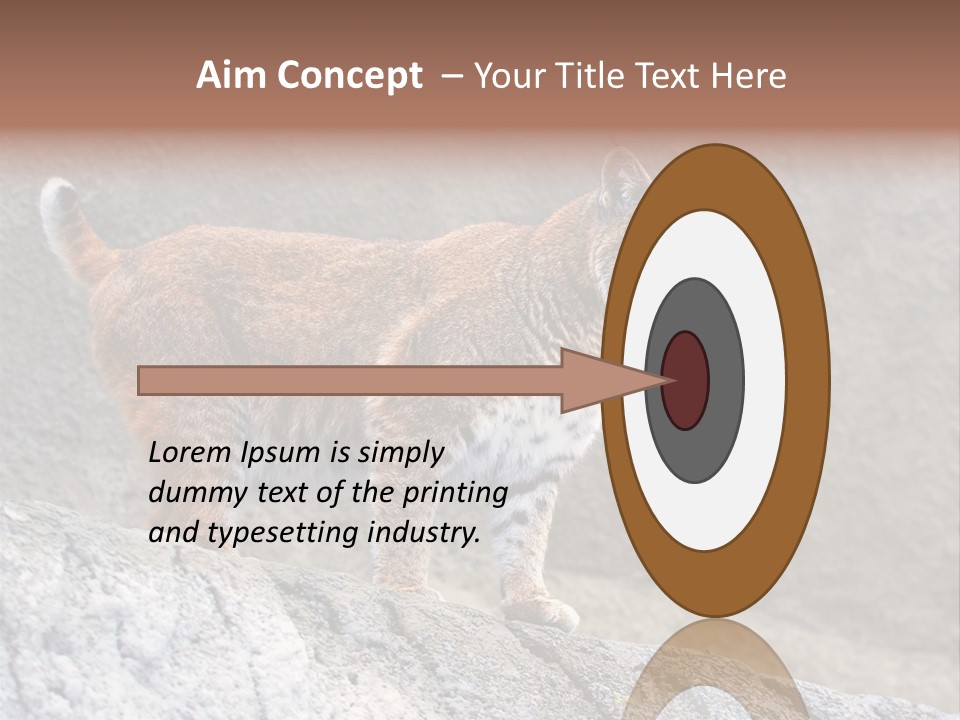 Aim Concept – Your Title Text Here

Lorem Ipsum is simply dummy text of the printing and typesetting industry.